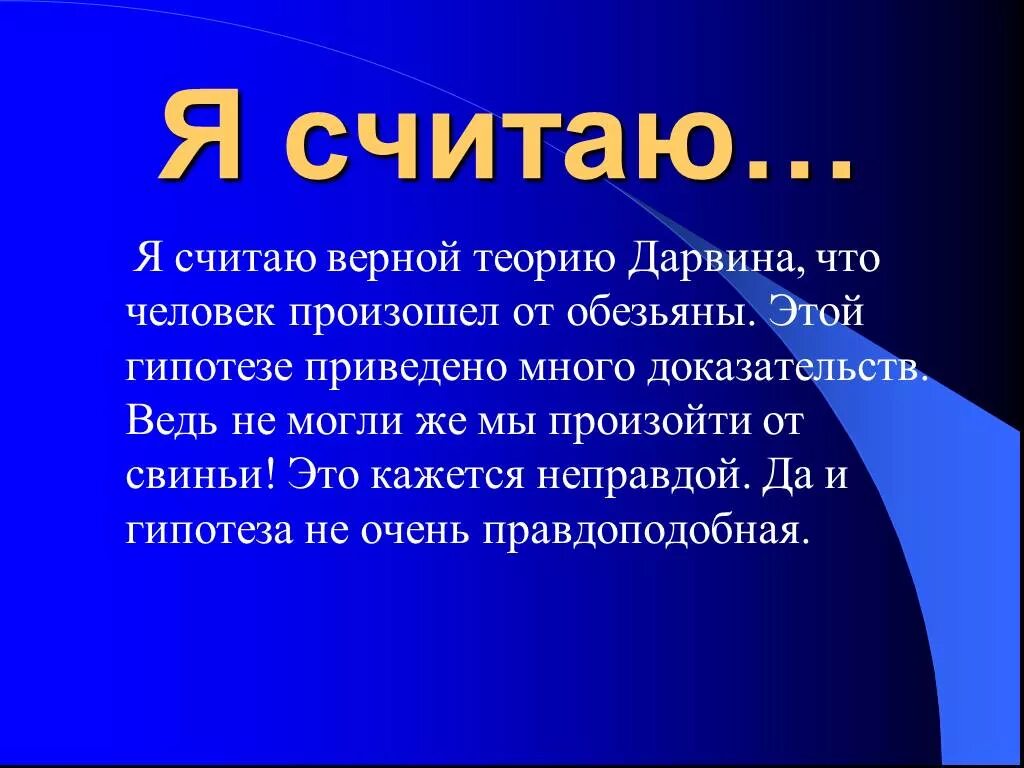 Я считаю…

Я считаю верной теорию Дарвина, что человек произошел от обезьяны. Этой гипотезе приведено много доказательств. Ведь не могли же мы произойти от свиньи! Это кажется неправдой. Да и гипотеза не очень правдоподобная.